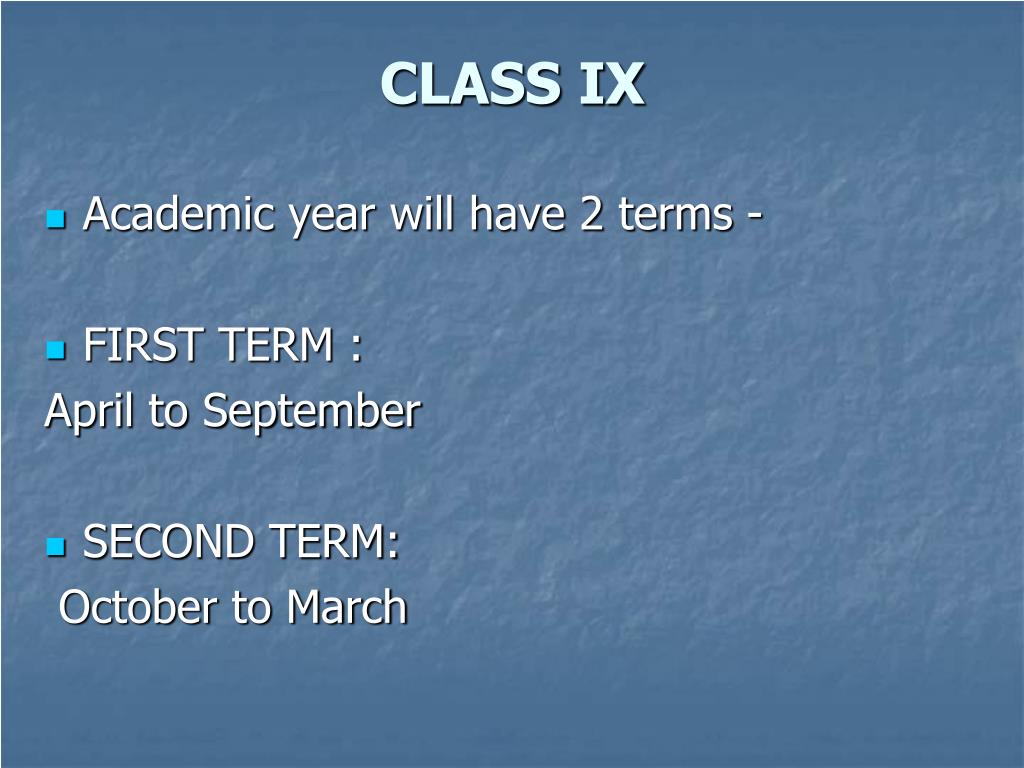 CLASS IX

Academic year will have 2 terms -

FIRST TERM :
April to September

SECOND TERM:
October to March